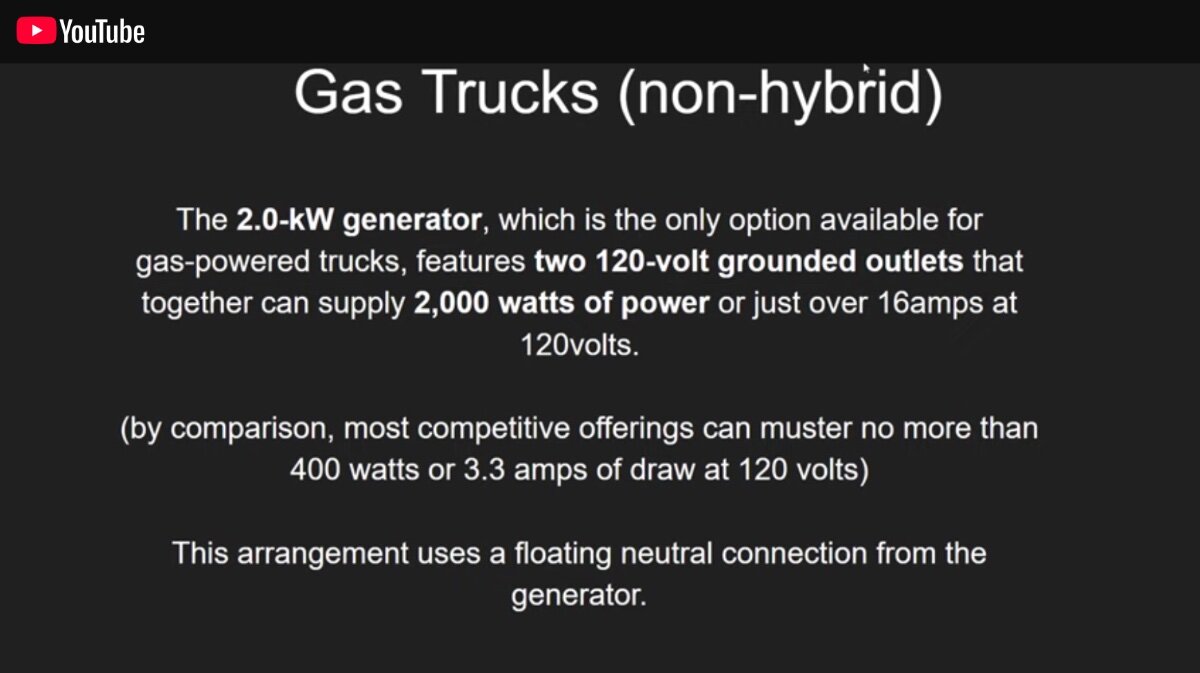 YouTube

Gas Trucks (non-hybrid)

The 2.0-kW generator, which is the only option available for gas-powered trucks, features two 120-volt grounded outlets that together can supply 2,000 watts of power or just over 16amps at 120volts.

(by comparison, most competitive offerings can muster no more than 400 watts or 3.3 amps of draw at 120 volts)

This arrangement uses a floating neutral connection from the generator.